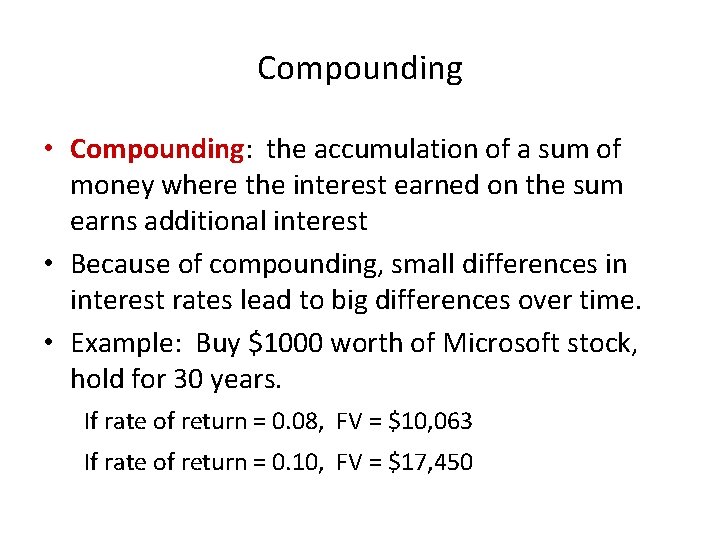 Compounding

• Compounding: the accumulation of a sum of money where the interest earned on the sum earns additional interest

• Because of compounding, small differences in interest rates lead to big differences over time.

• Example: Buy \$1000 worth of Microsoft stock, hold for 30 years.

If rate of return = 0.08, FV = \$10,063

If rate of return = 0.10, FV = \$17,450